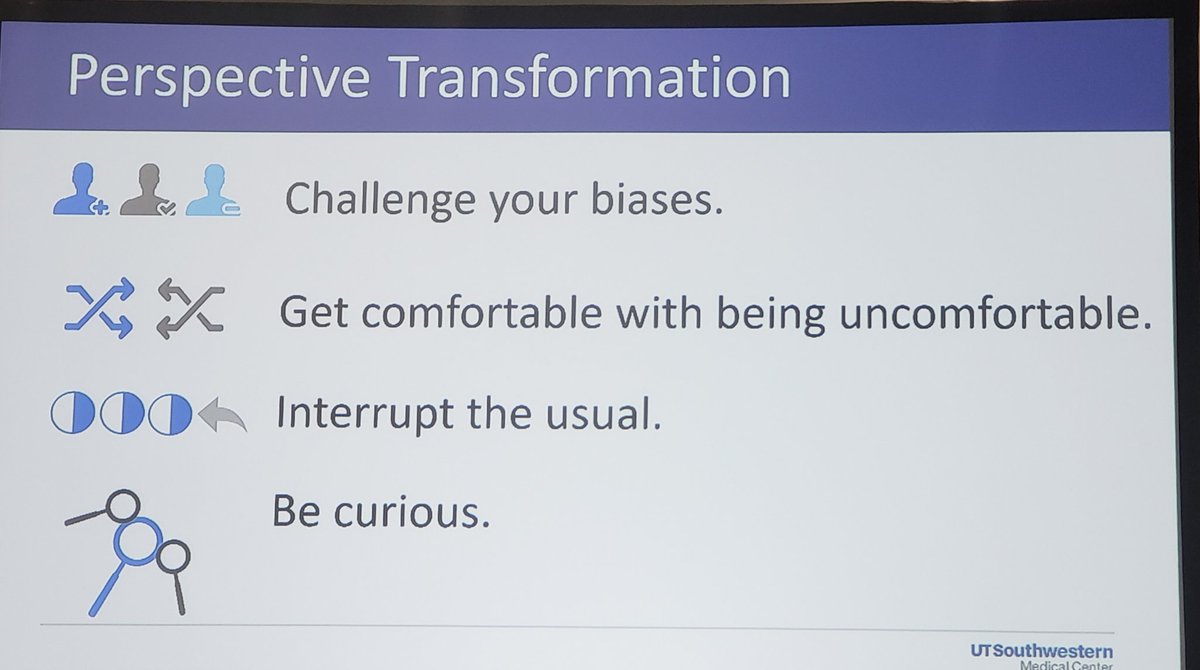 Perspective Transformation

Challenge your biases.

Get comfortable with being uncomfortable.

Interrupt the usual.

Be curious.

UTSouthwestern Medical Center